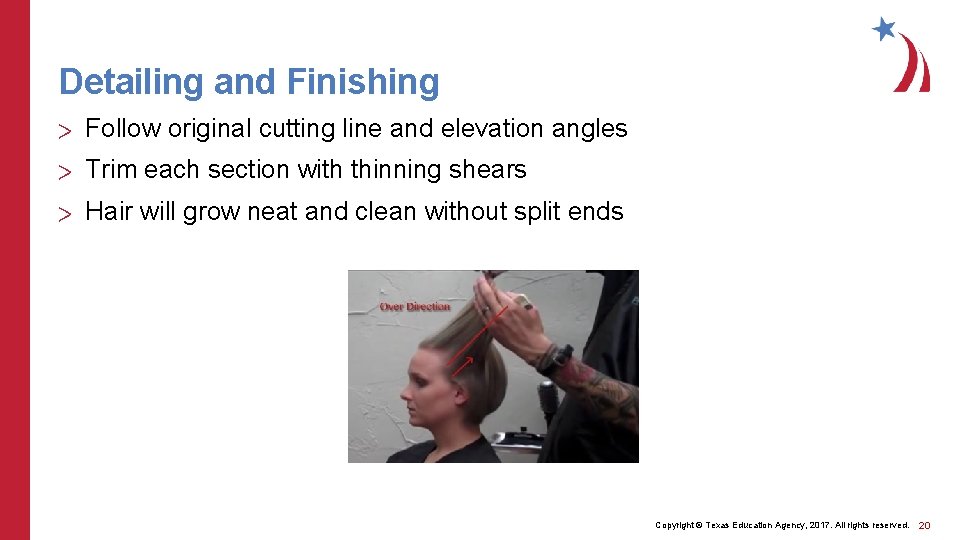 Detailing and Finishing

> Follow original cutting line and elevation angles

> Trim each section with thinning shears

> Hair will grow neat and clean without split ends

Over Direction

Copyright © Texas Education Agency, 2017. All rights reserved. 20